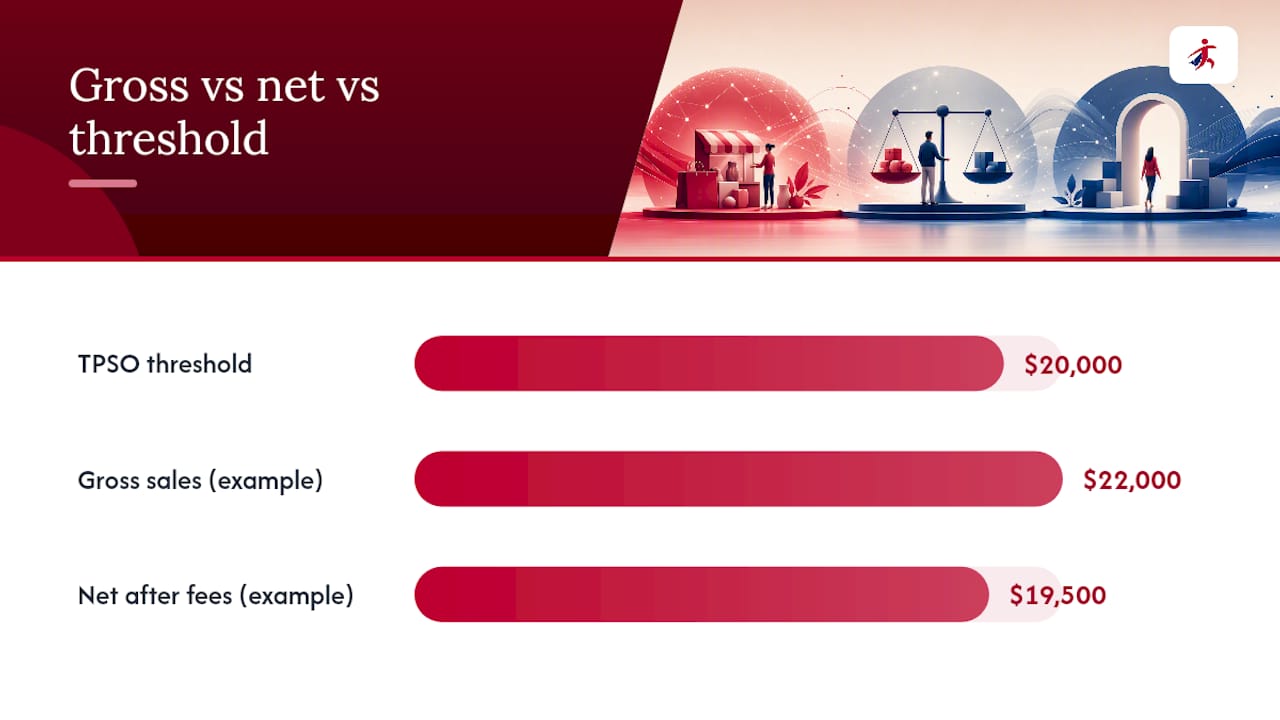 Gross vs net vs threshold

TPSO threshold $20,000

Gross sales (example) $22,000

Net after fees (example) $19,500